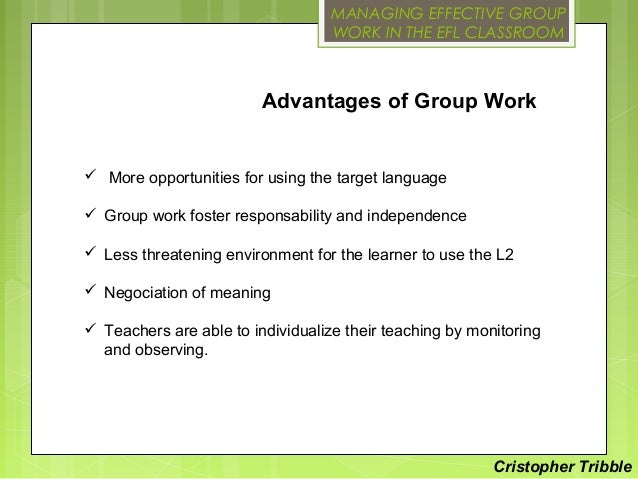 MANAGING EFFECTIVE GROUP WORK IN THE EFL CLASSROOM

Advantages of Group Work

✓ More opportunities for using the target language

✓ Group work foster responsability and independence

✓ Less threatening environment for the learner to use the L2

✓ Negociation of meaning

✓ Teachers are able to individualize their teaching by monitoring and observing.

Cristopher Tribble